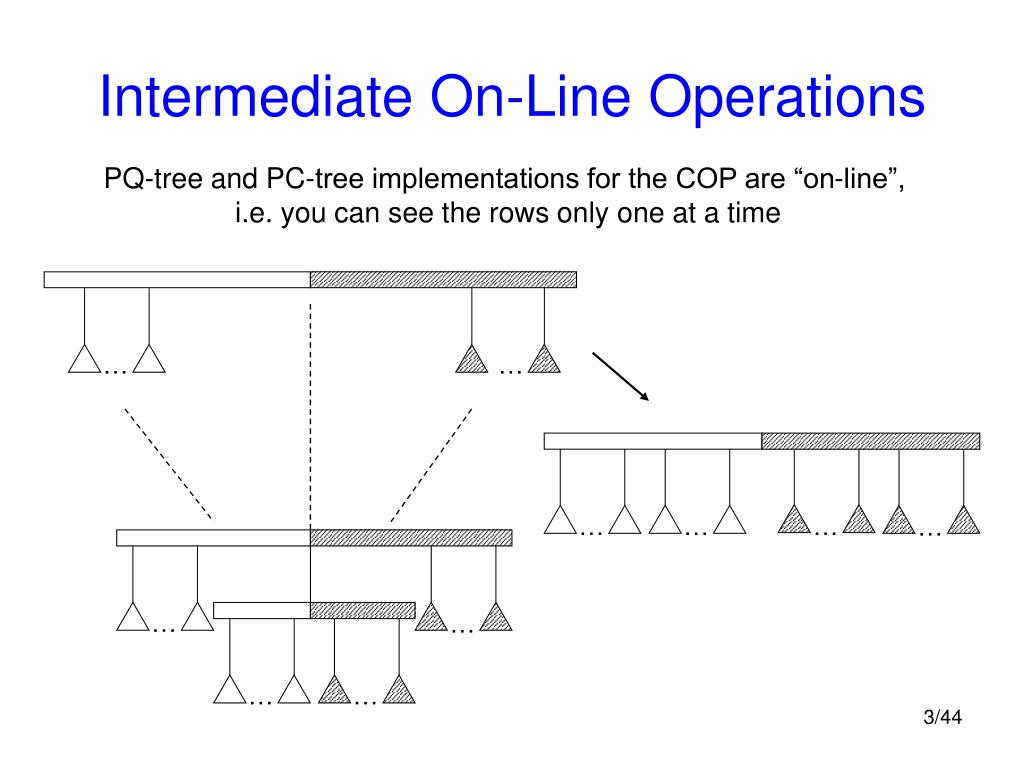 Intermediate On-Line Operations

PQ-tree and PC-tree implementations for the COP are “on-line”, i.e. you can see the rows only one at a time

…
…
…
…
…
…
…
…
…
…

3/44